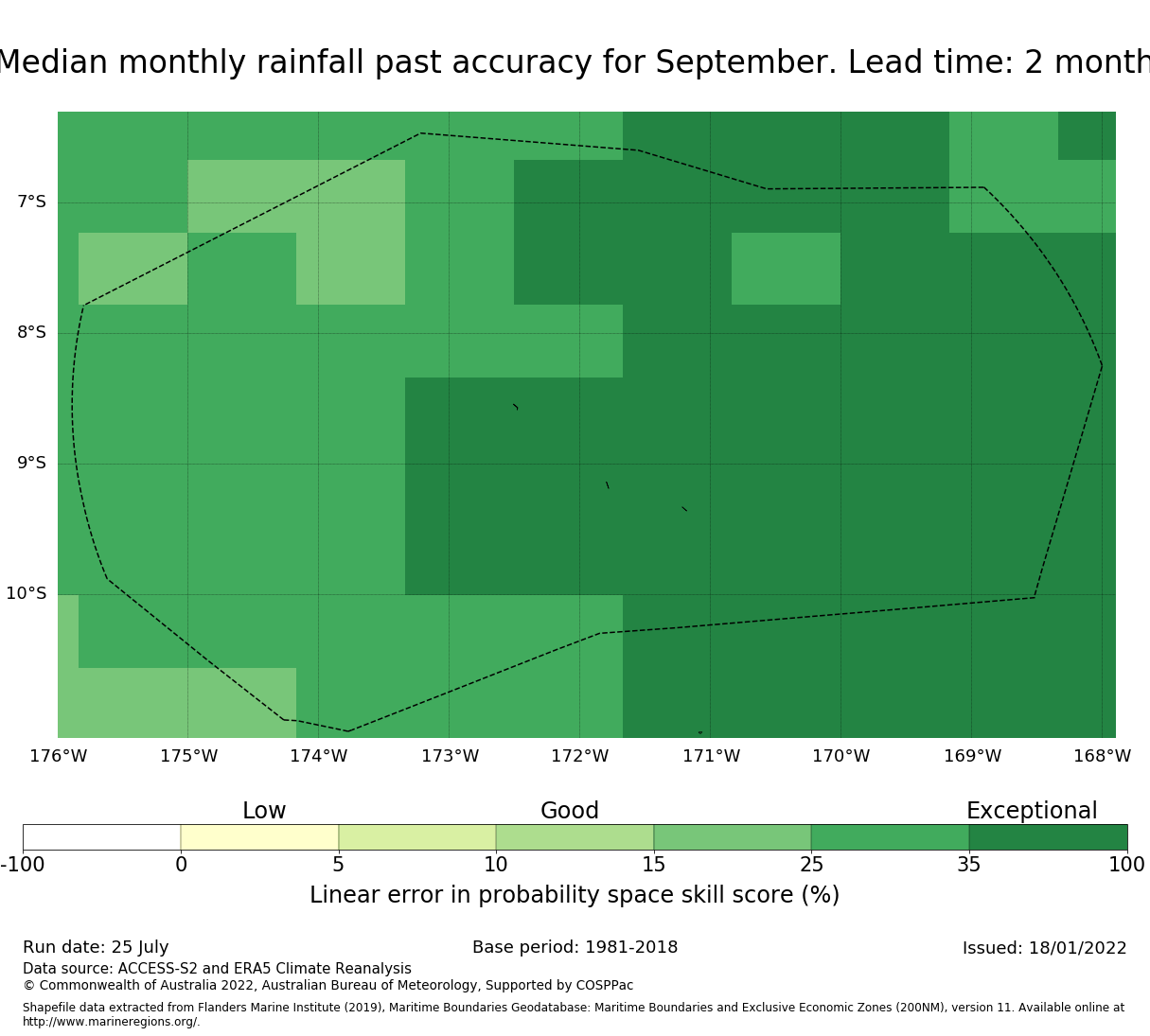 Median monthly rainfall past accuracy for September. Lead time: 2 month

7°S
8°S
9°S
10°S

176°W 175°W 174°W 173°W 172°W 171°W 170°W 169°W 168°W

Low
Good
Exceptional

-100 0 5 10 15 25 35 100

Linear error in probability space skill score (%)

Run date: 25 July
Base period: 1981-2018
Issued: 18/01/2022

Data source: ACCESS-S2 and ERA5 Climate Reanalysis
© Commonwealth of Australia 2022, Australian Bureau of Meteorology, Supported by COSPPac

Shapefile data extracted from Flanders Marine Institute (2019), Maritime Boundaries Geodatabase: Maritime Boundaries and Exclusive Economic Zones (200NM), version 11. Available online at http://www.marineregions.org/.